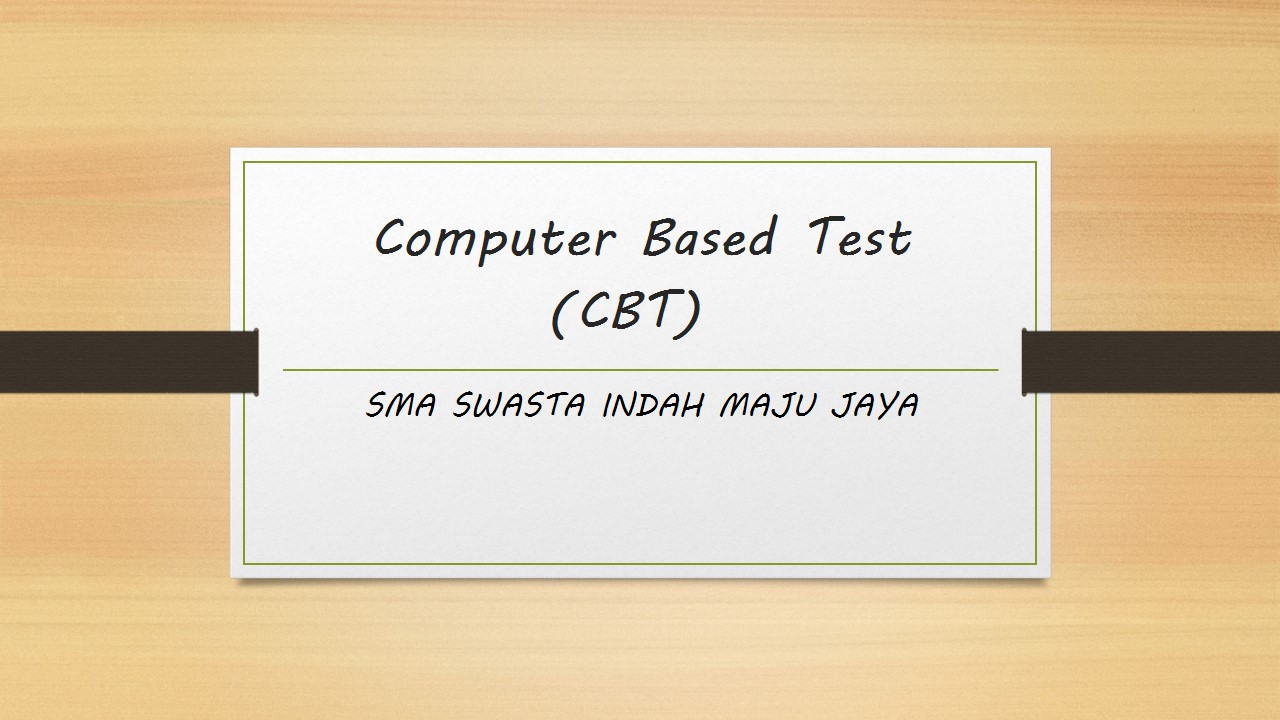 Computer Based Test
(CBT)

SMA SWASTA INDAH MAJU JAYA